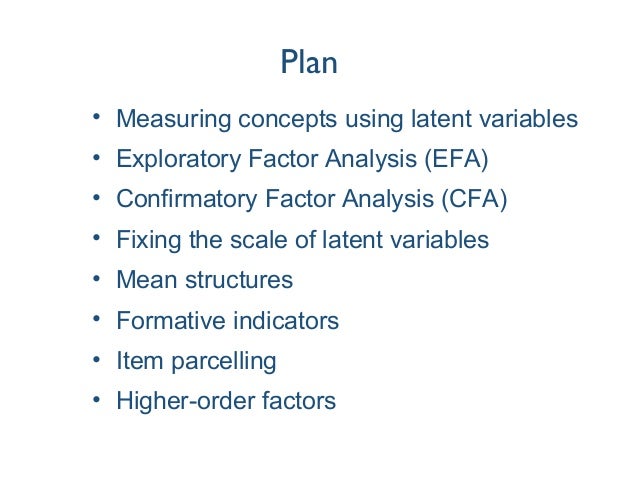 Plan

• Measuring concepts using latent variables
• Exploratory Factor Analysis (EFA)
• Confirmatory Factor Analysis (CFA)
• Fixing the scale of latent variables
• Mean structures
• Formative indicators
• Item parcelling
• Higher-order factors